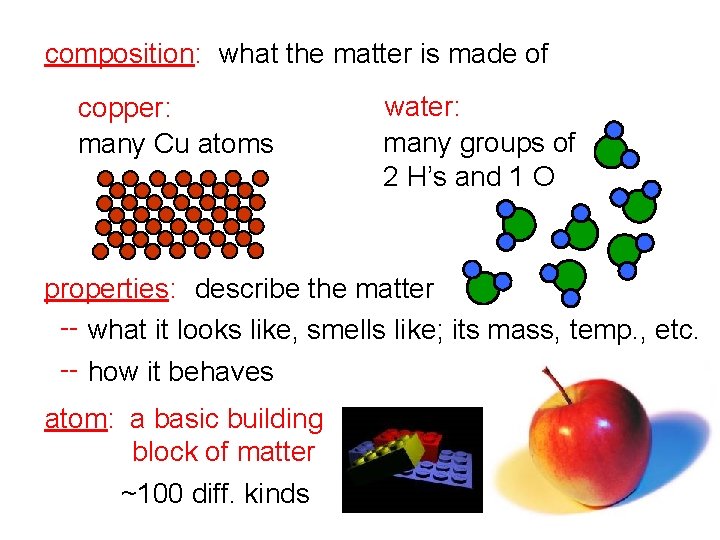 composition: what the matter is made of

copper:
many Cu atoms

water:
many groups of 2 H's and 1 O

properties: describe the matter

-- what it looks like, smells like; its mass, temp., etc.

-- how it behaves

atom: a basic building block of matter

~100 diff. kinds